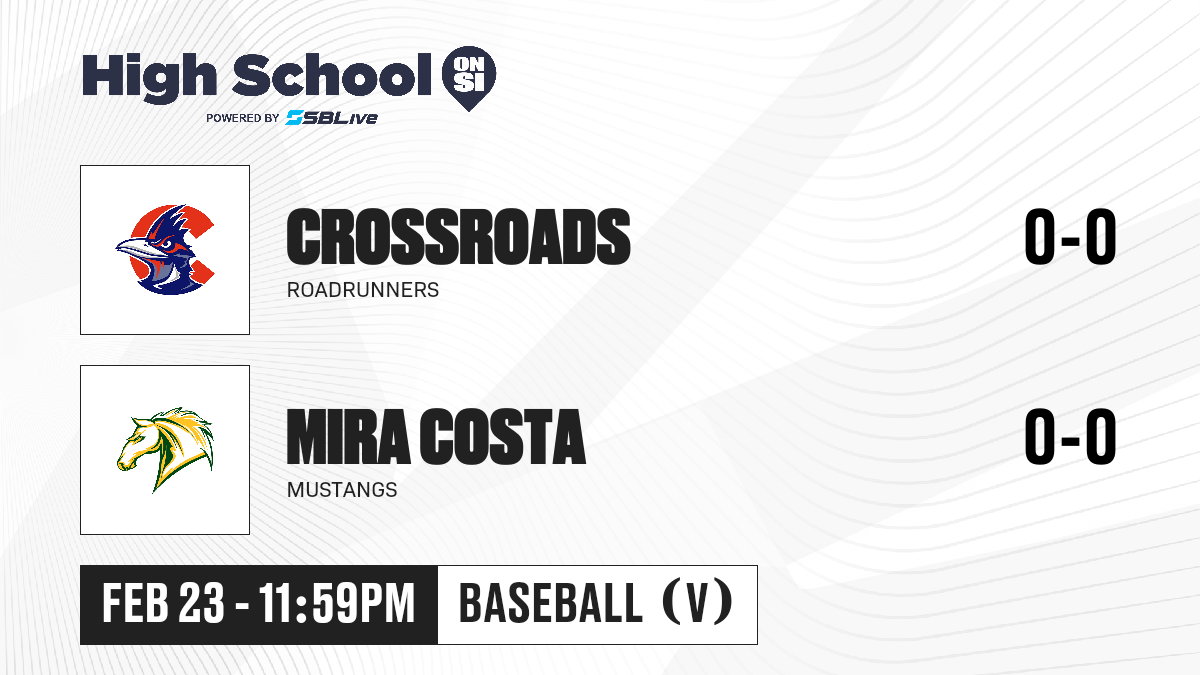 High School ON SI
POWERED BY SBLive

CROSSROADS
ROADRUNNERS
0-0

MIRA COSTA
MUSTANGS
0-0

FEB 23 - 11:59PM
BASEBALL (V)